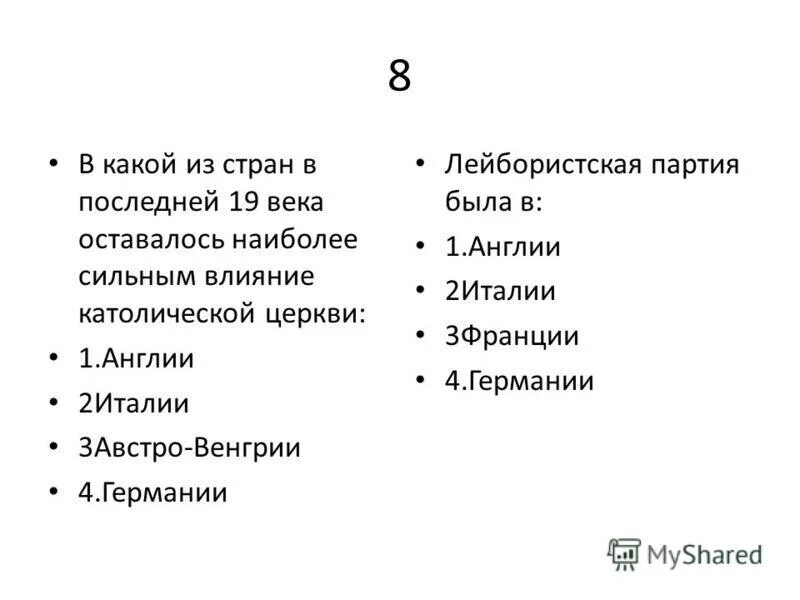 8

• В какой из стран в последней 19 века оставалось наиболее сильным влияние католической церкви:
• 1.Англии
• 2Италии
• 3Австро-Венгрии
• 4.Германии

• Лейбористская партия была в:
• 1.Англии
• 2Италии
• 3Франции
• 4.Германии

MyShared